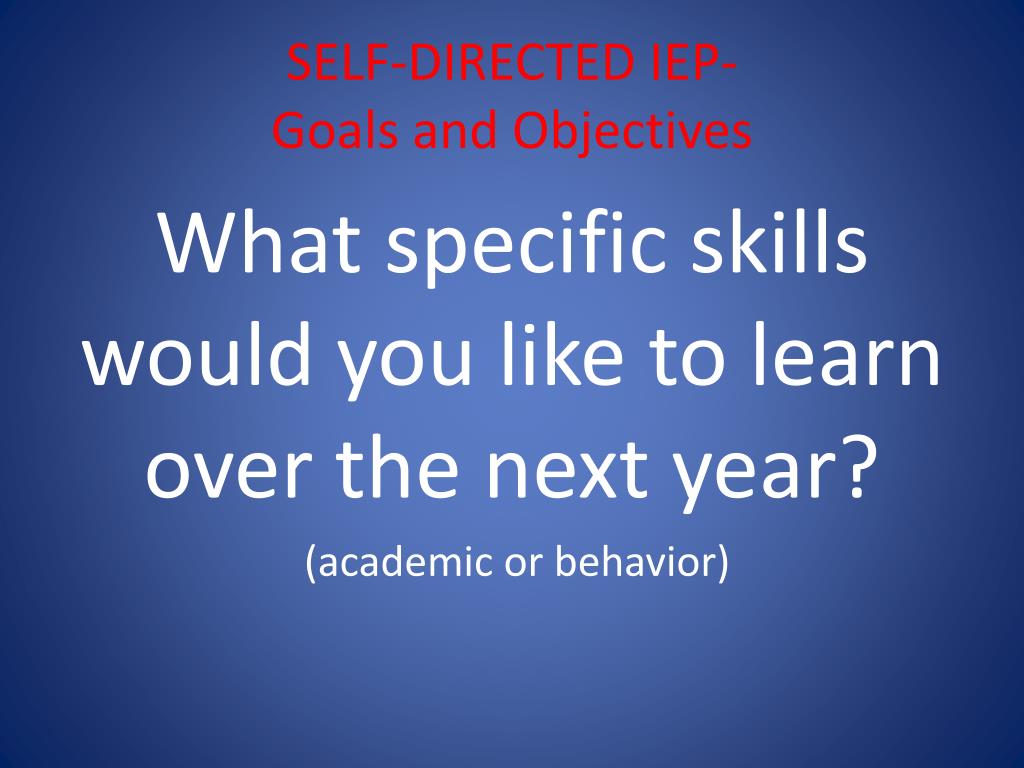 SELF-DIRECTED IEP-
Goals and Objectives

What specific skills would you like to learn over the next year?

(academic or behavior)